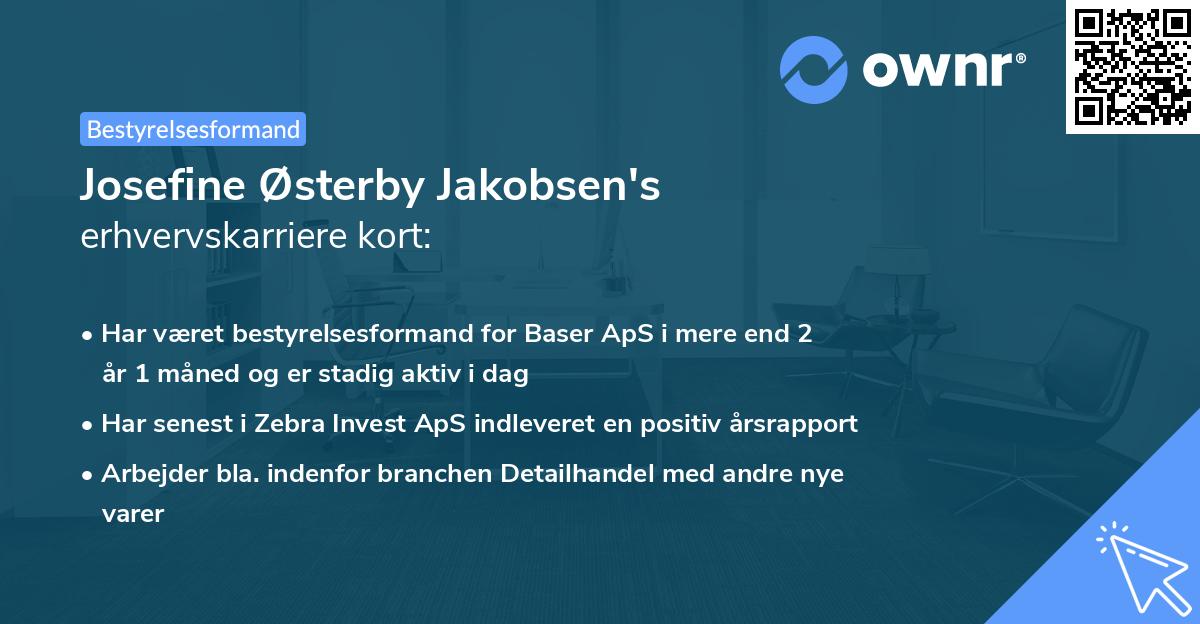 ownr®

Bestyrelsesformand

Josefine Østerby Jakobsen's erhvervskarriere kort:

• Har været bestyrelsesformand for Baser ApS i mere end 2 år 1 måned og er stadig aktiv i dag
• Har senest i Zebra Invest ApS indleveret en positiv årsrapport
• Arbejder bla. indenfor branchen Detailhandel med andre nye varer